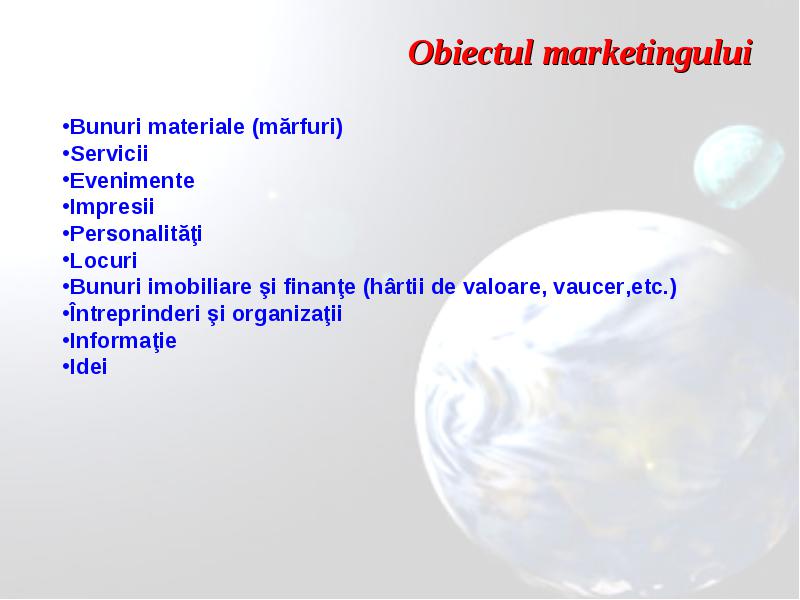 Obiectul marketingului

•Bunuri materiale (mărfuri)
•Servicii
•Evenimente
•Impresii
•Personalităţi
•Locuri
•Bunuri imobiliare şi finanţe (hârtii de valoare, vaucer,etc.)
•Întreprinderi şi organizaţii
•Informaţie
•Idei